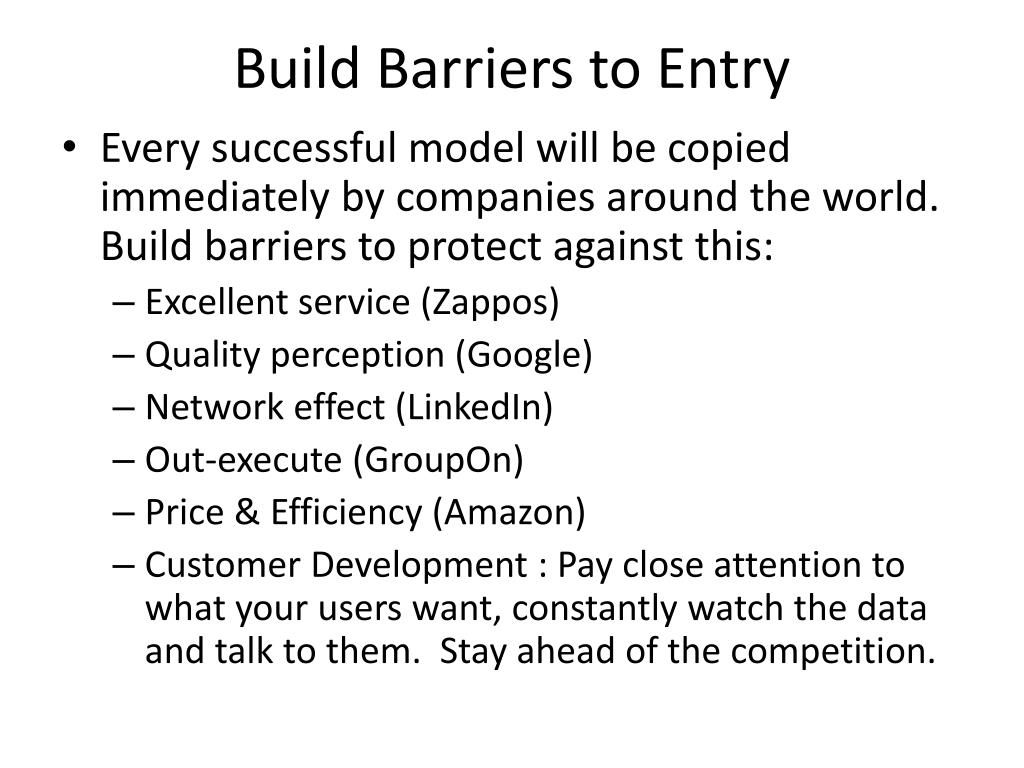 Build Barriers to Entry

• Every successful model will be copied immediately by companies around the world. Build barriers to protect against this:
  – Excellent service (Zappos)
  – Quality perception (Google)
  – Network effect (LinkedIn)
  – Out-execute (GroupOn)
  – Price & Efficiency (Amazon)
  – Customer Development : Pay close attention to what your users want, constantly watch the data and talk to them.  Stay ahead of the competition.